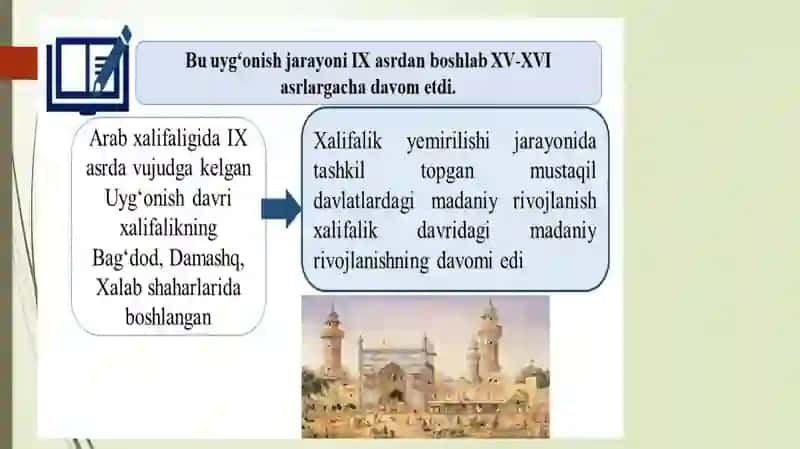 Bu uyg‘onish jarayoni IX asrdan boshlab XV-XVI asrlargacha davom etdi.

Arab xalifaligida IX asrda vujudga kelgan Uyg‘onish davri xalifalikning Bag‘dod, Damashq, Xalab shaharlarida boshlangan

Xalifalik yemirilishi jarayonida tashkil topgan mustaqil davlatlardagi madaniy rivojlanish xalifalik davridagi madaniy rivojlanishning davomi edi